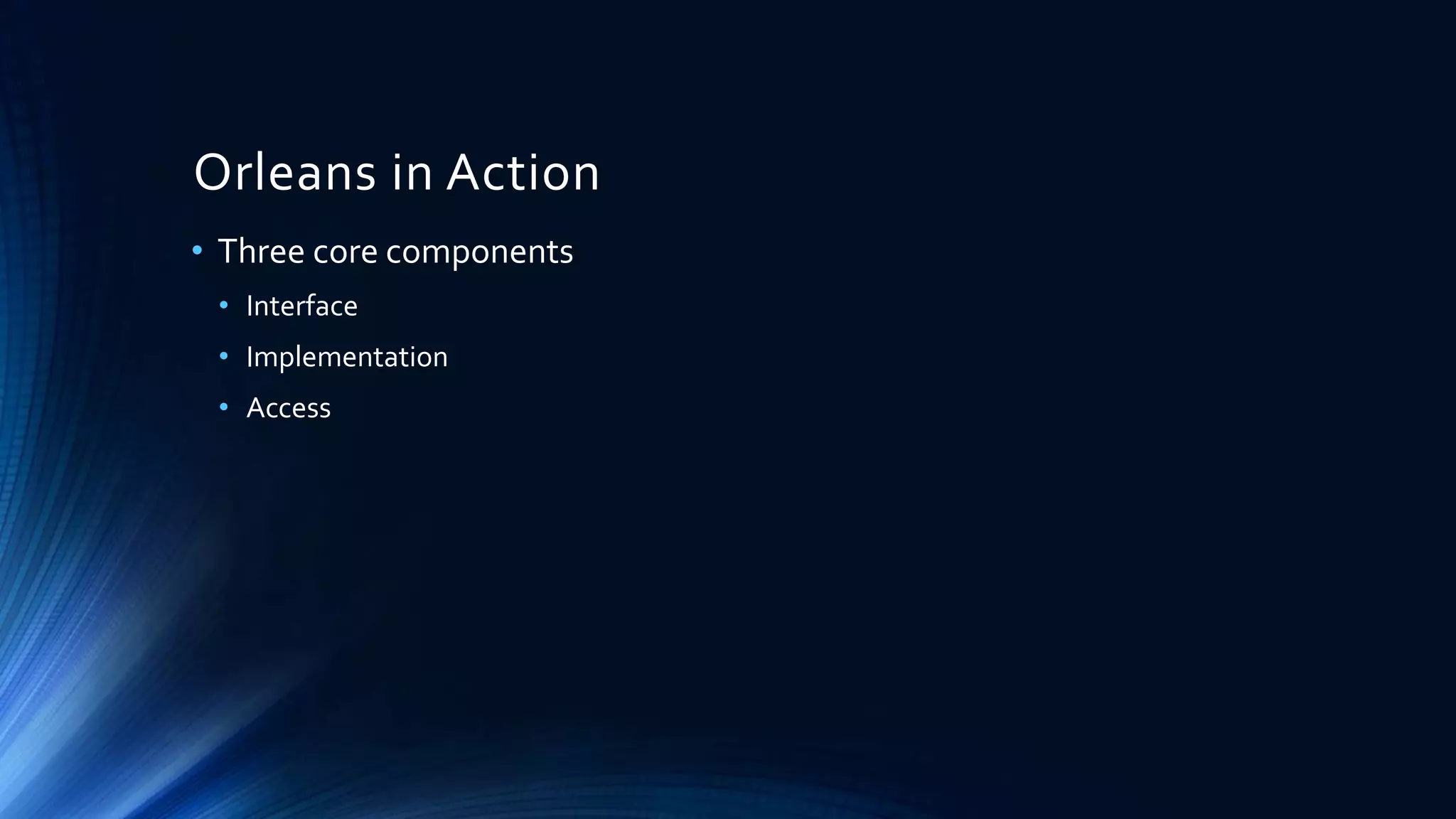 Orleans in Action

• Three core components
  • Interface
  • Implementation
  • Access